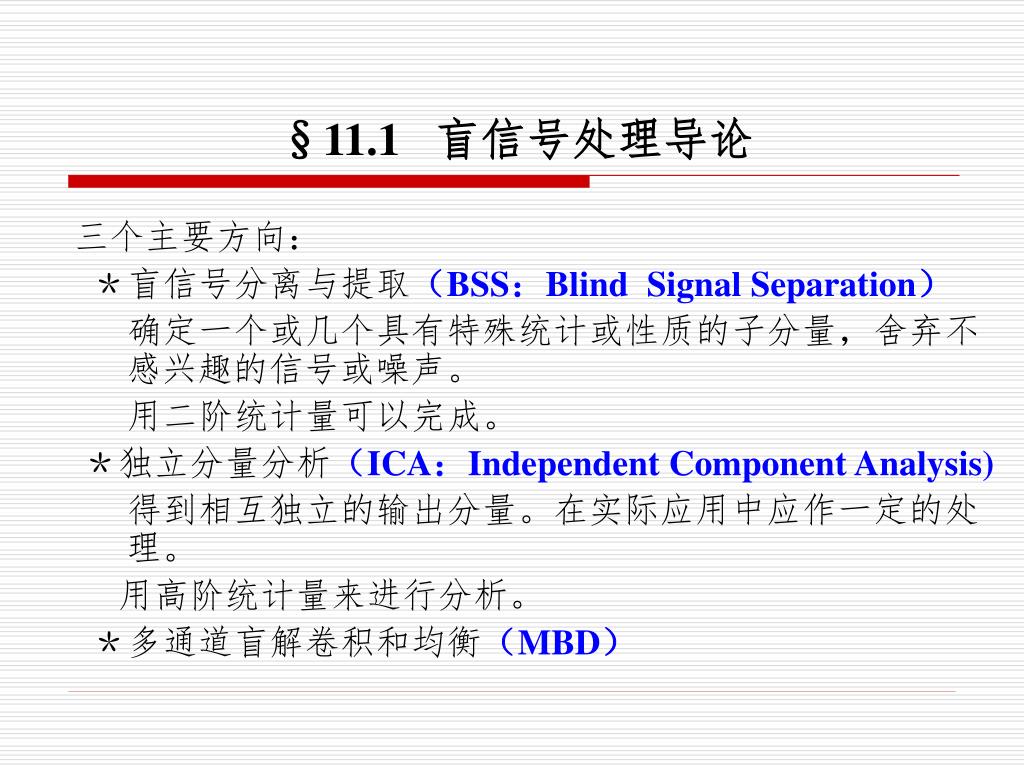 §11.1 盲信号处理导论

三个主要方向：

＊盲信号分离与提取（BSS：Blind Signal Separation）

确定一个或几个具有特殊统计或性质的子分量，舍弃不感兴趣的信号或噪声。

用二阶统计量可以完成。

＊独立分量分析（ICA：Independent Component Analysis)

得到相互独立的输出分量。在实际应用中应作一定的处理。

用高阶统计量来进行分析。

＊多通道盲解卷积和均衡（MBD）